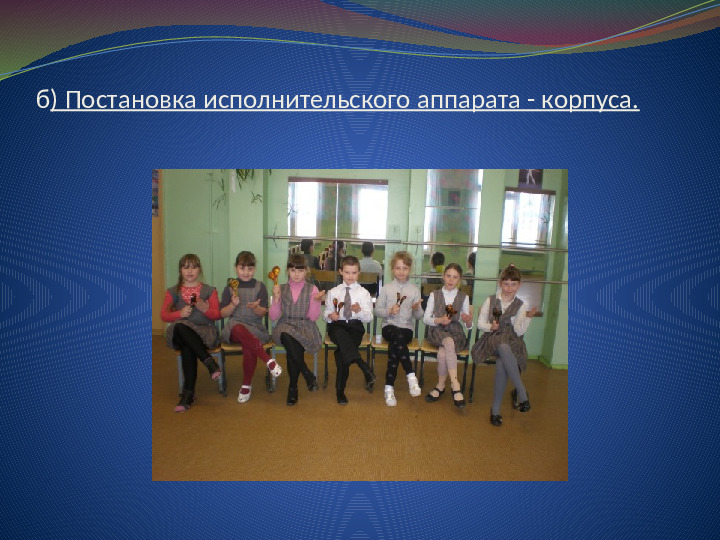 б) Постановка исполнительского аппарата - корпуса.